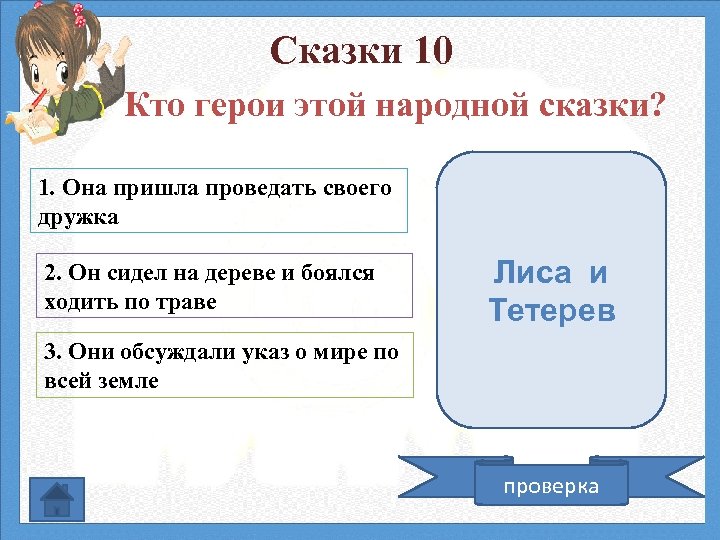 Сказки 10

Кто герои этой народной сказки?

1. Она пришла проведать своего дружка

2. Он сидел на дереве и боялся ходить по траве

3. Они обсуждали указ о мире по всей земле

Лиса и Тетерев

проверка